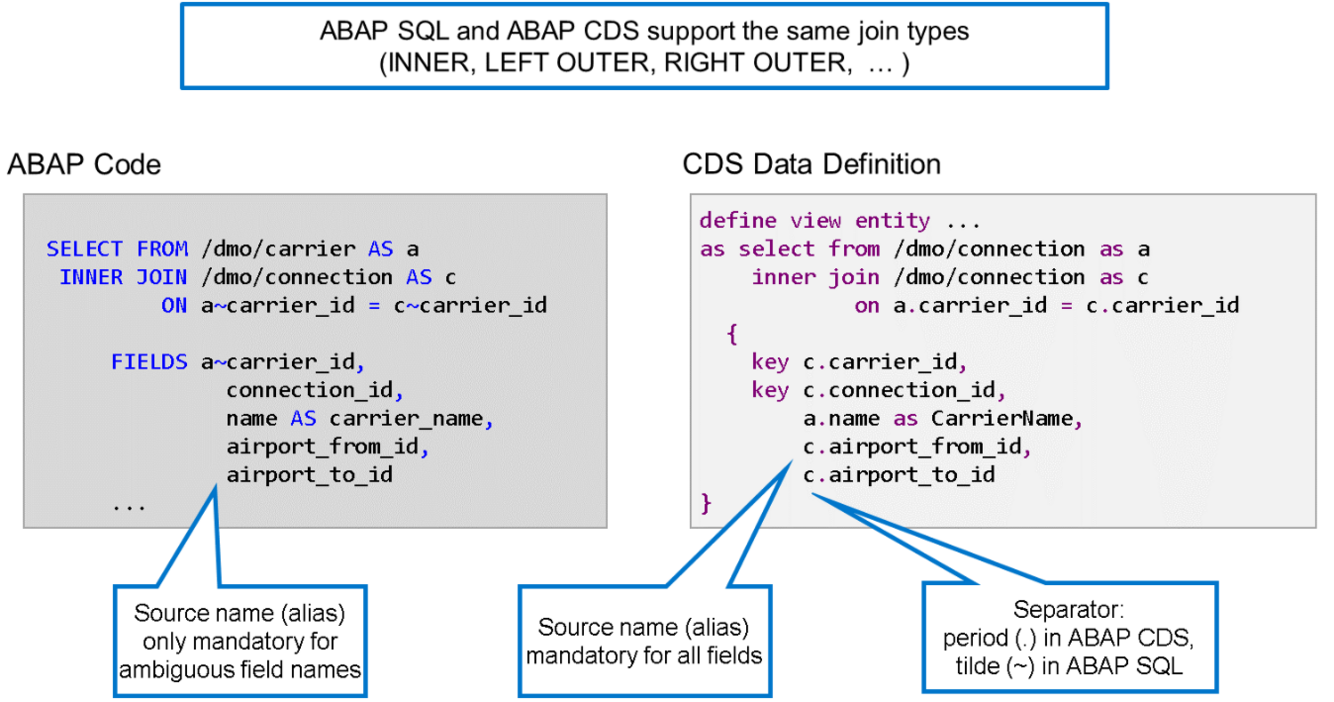 ABAP SQL and ABAP CDS support the same join types
(INNER, LEFT OUTER, RIGHT OUTER, … )

ABAP Code

SELECT FROM /dmo/carrier AS a
 INNER JOIN /dmo/connection AS c
        ON a~carrier_id = c~carrier_id

    FIELDS a~carrier_id,
           connection_id,
           name AS carrier_name,
           airport_from_id,
           airport_to_id
    ...

Source name (alias) only mandatory for ambiguous field names

CDS Data Definition

define view entity ...
as select from /dmo/connection as a
    inner join /dmo/connection as c
           on a.carrier_id = c.carrier_id
  {
    key c.carrier_id,
    key c.connection_id,
        a.name as CarrierName,
        c.airport_from_id,
        c.airport_to_id
}

Source name (alias) mandatory for all fields

Separator:
period (.) in ABAP CDS,
tilde (~) in ABAP SQL